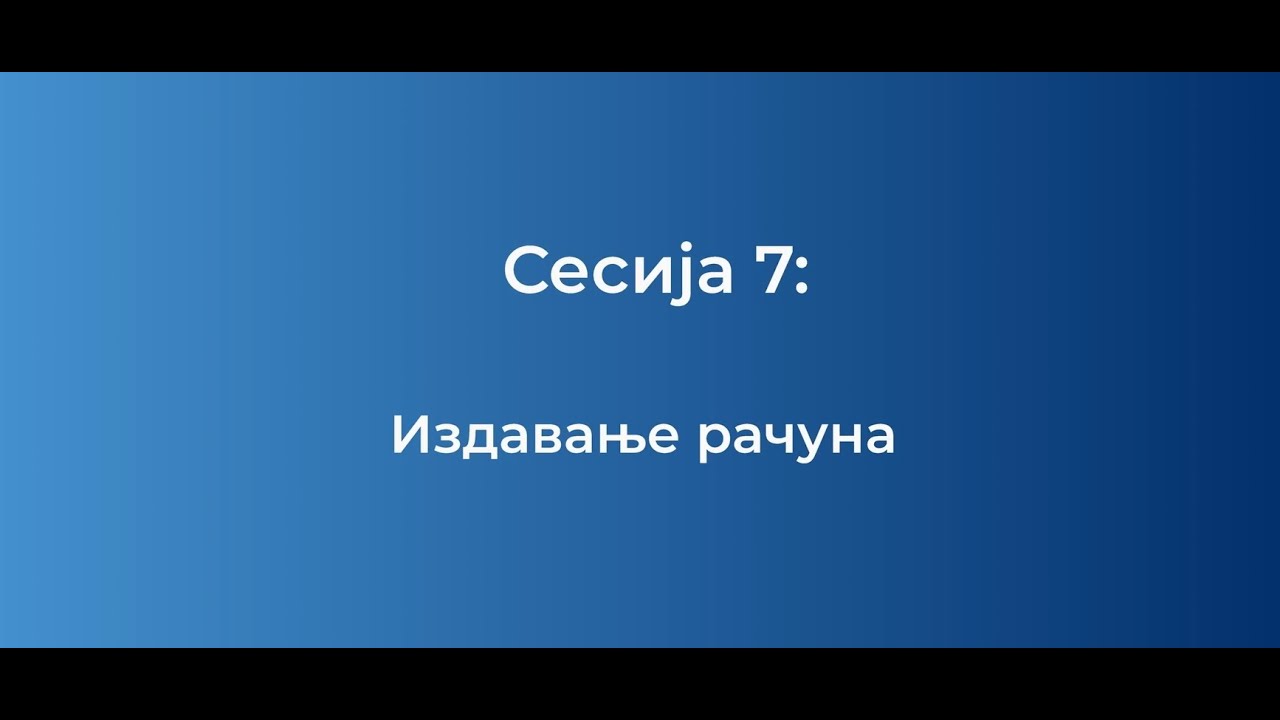 Сесија 7:

Издавање рачуна